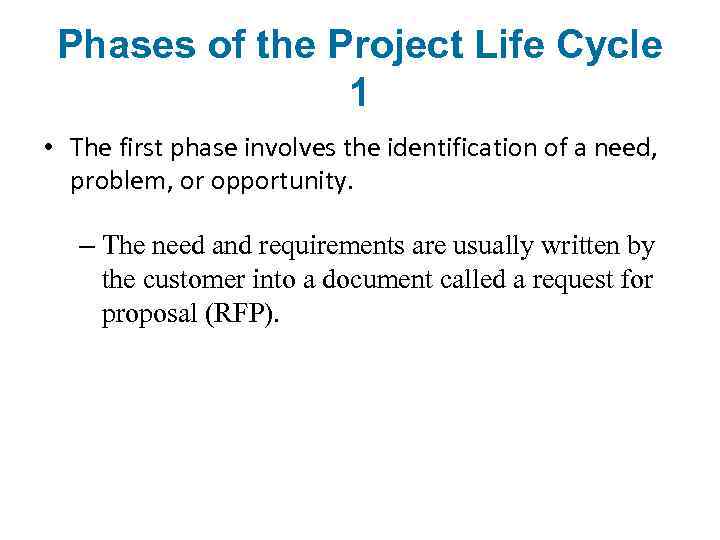 Phases of the Project Life Cycle 1

• The first phase involves the identification of a need, problem, or opportunity.

– The need and requirements are usually written by the customer into a document called a request for proposal (RFP).